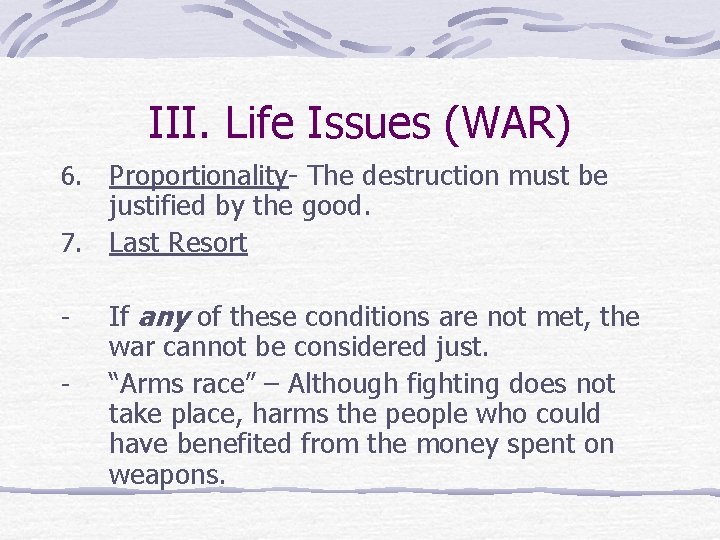 III. Life Issues (WAR)

6. Proportionality- The destruction must be justified by the good.
7. Last Resort

- If any of these conditions are not met, the war cannot be considered just.
- “Arms race” – Although fighting does not take place, harms the people who could have benefited from the money spent on weapons.